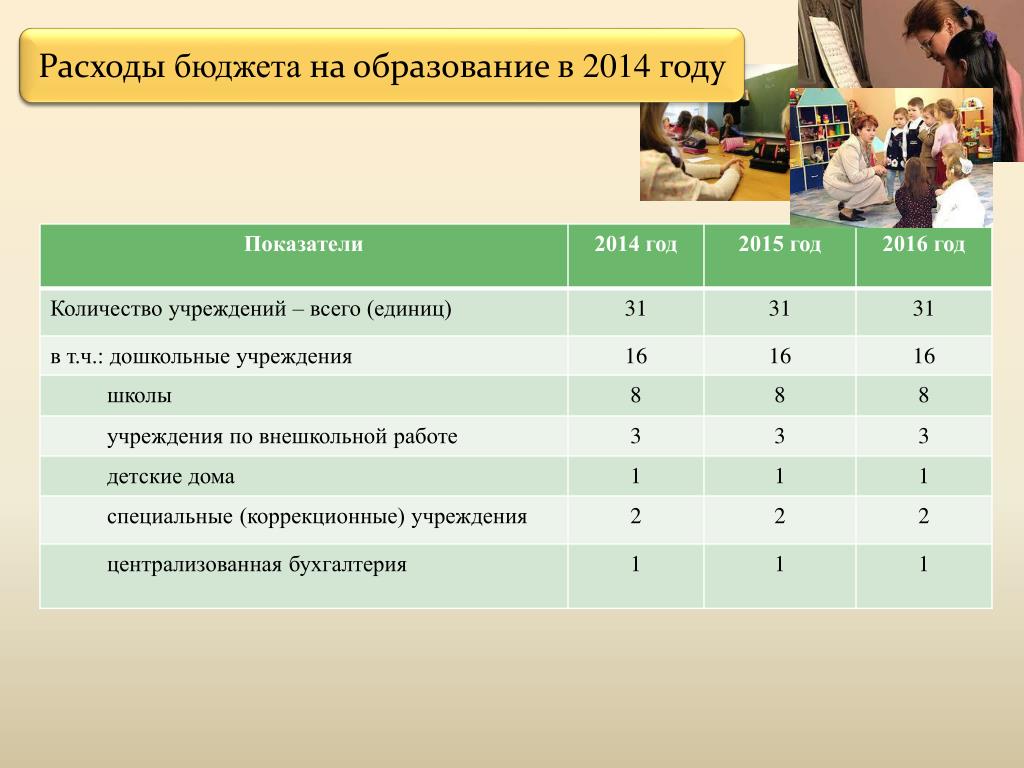 Расходы бюджета на образование в 2014 году

| Показатели | 2014 год | 2015 год | 2016 год |
|---|---|---|---|
| Количество учреждений – всего (единиц) | 31 | 31 | 31 |
| в т.ч.: дошкольные учреждения | 16 | 16 | 16 |
| школы | 8 | 8 | 8 |
| учреждения по внешкольной работе | 3 | 3 | 3 |
| детские дома | 1 | 1 | 1 |
| специальные (коррекционные) учреждения | 2 | 2 | 2 |
| централизованная бухгалтерия | 1 | 1 | 1 |